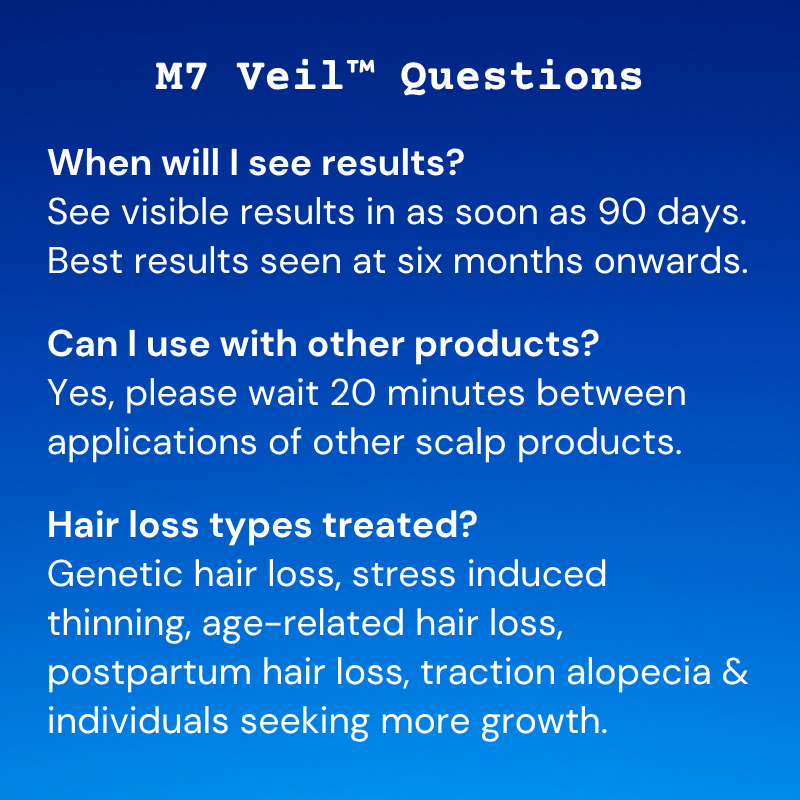 M7 Veil™ Questions

When will I see results?
See visible results in as soon as 90 days. Best results seen at six months onwards.

Can I use with other products?
Yes, please wait 20 minutes between applications of other scalp products.

Hair loss types treated?
Genetic hair loss, stress induced thinning, age-related hair loss, postpartum hair loss, traction alopecia & individuals seeking more growth.